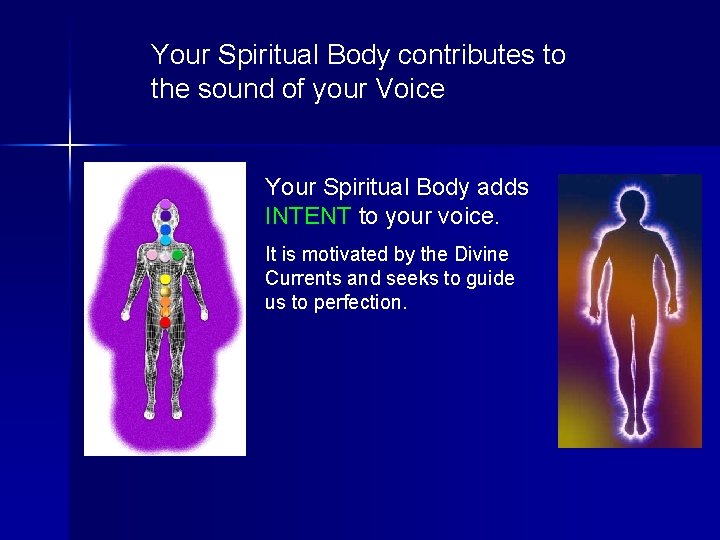 Your Spiritual Body contributes to the sound of your Voice

Your Spiritual Body adds INTENT to your voice.

It is motivated by the Divine Currents and seeks to guide us to perfection.